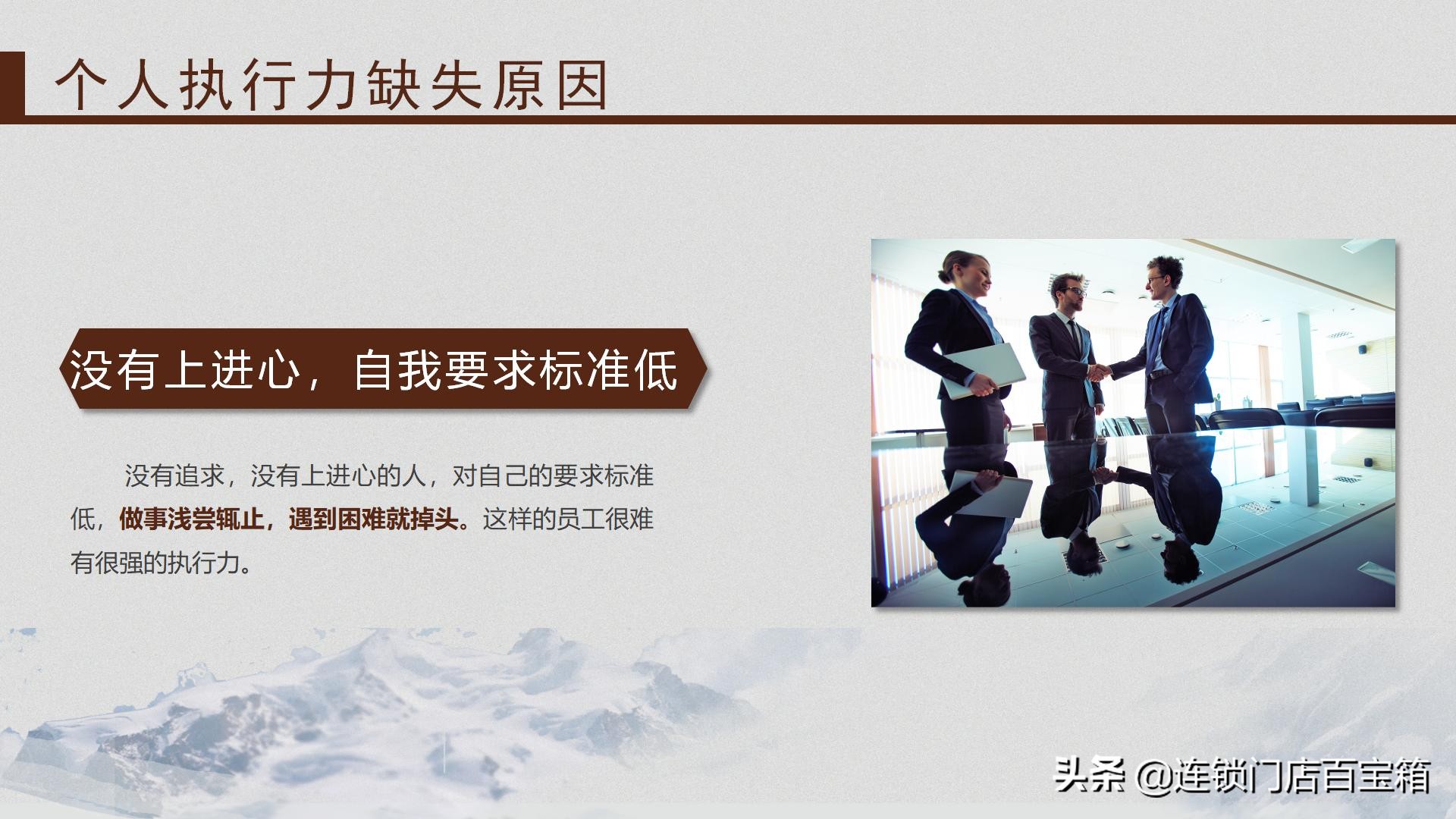 个人执行力缺失原因

没有上进心，自我要求标准低

没有追求，没有上进心的人，对自己的要求标准低，做事浅尝辄止，遇到困难就掉头。这样的员工很难有很强的执行力。

头条 @连锁门店百宝箱